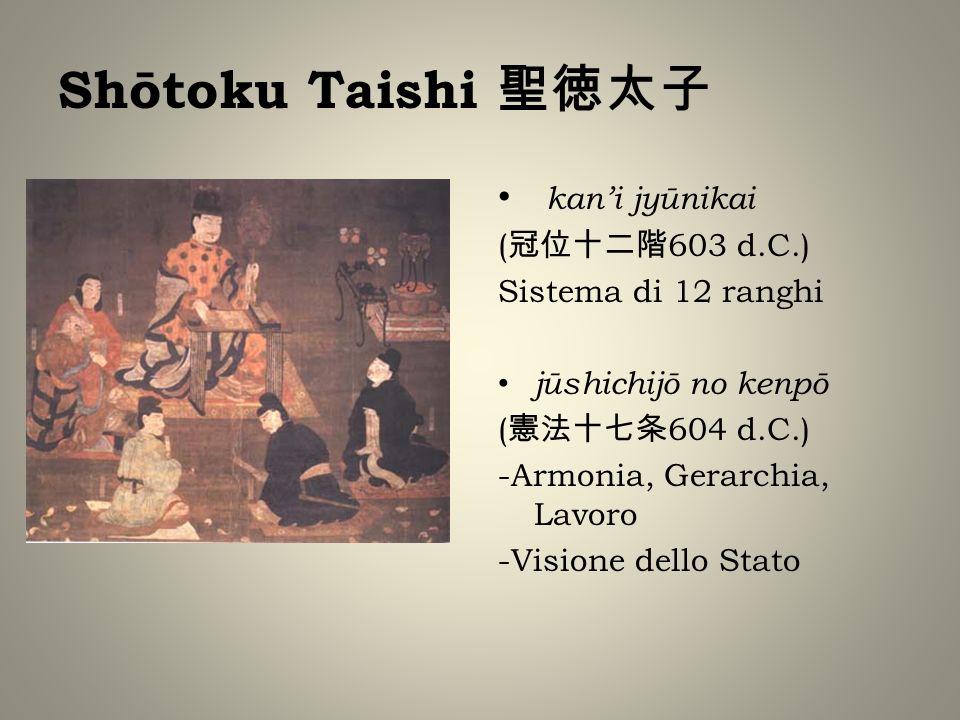 Shōtoku Taishi 聖徳太子

• kan'i jyūnikai
(冠位十二階603 d.C.)
Sistema di 12 ranghi

• jūshichijō no kenpō
(憲法十七条604 d.C.)
-Armonia, Gerarchia, Lavoro
-Visione dello Stato